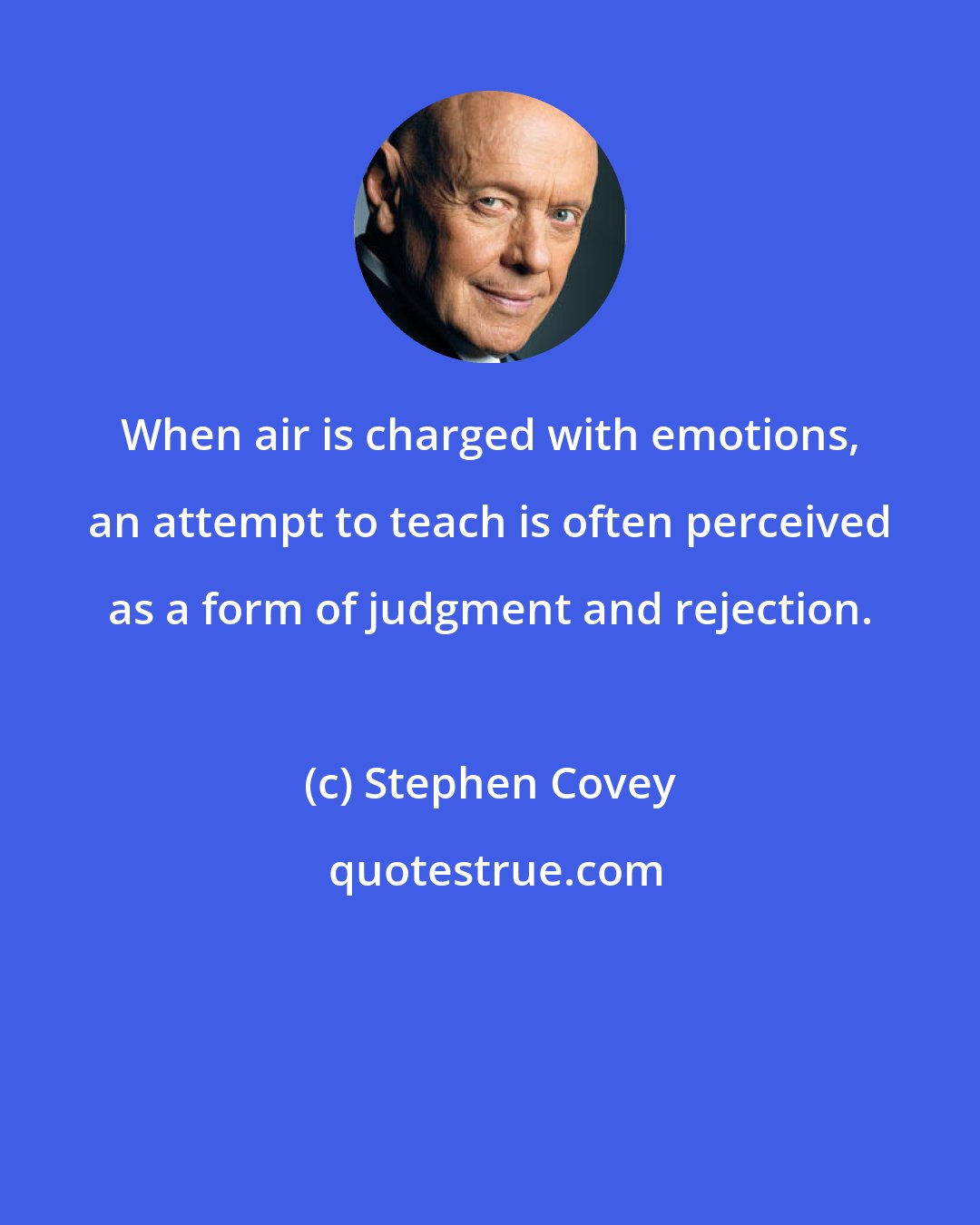 When air is charged with emotions, an attempt to teach is often perceived as a form of judgment and rejection.

(c) Stephen Covey

quotestrue.com